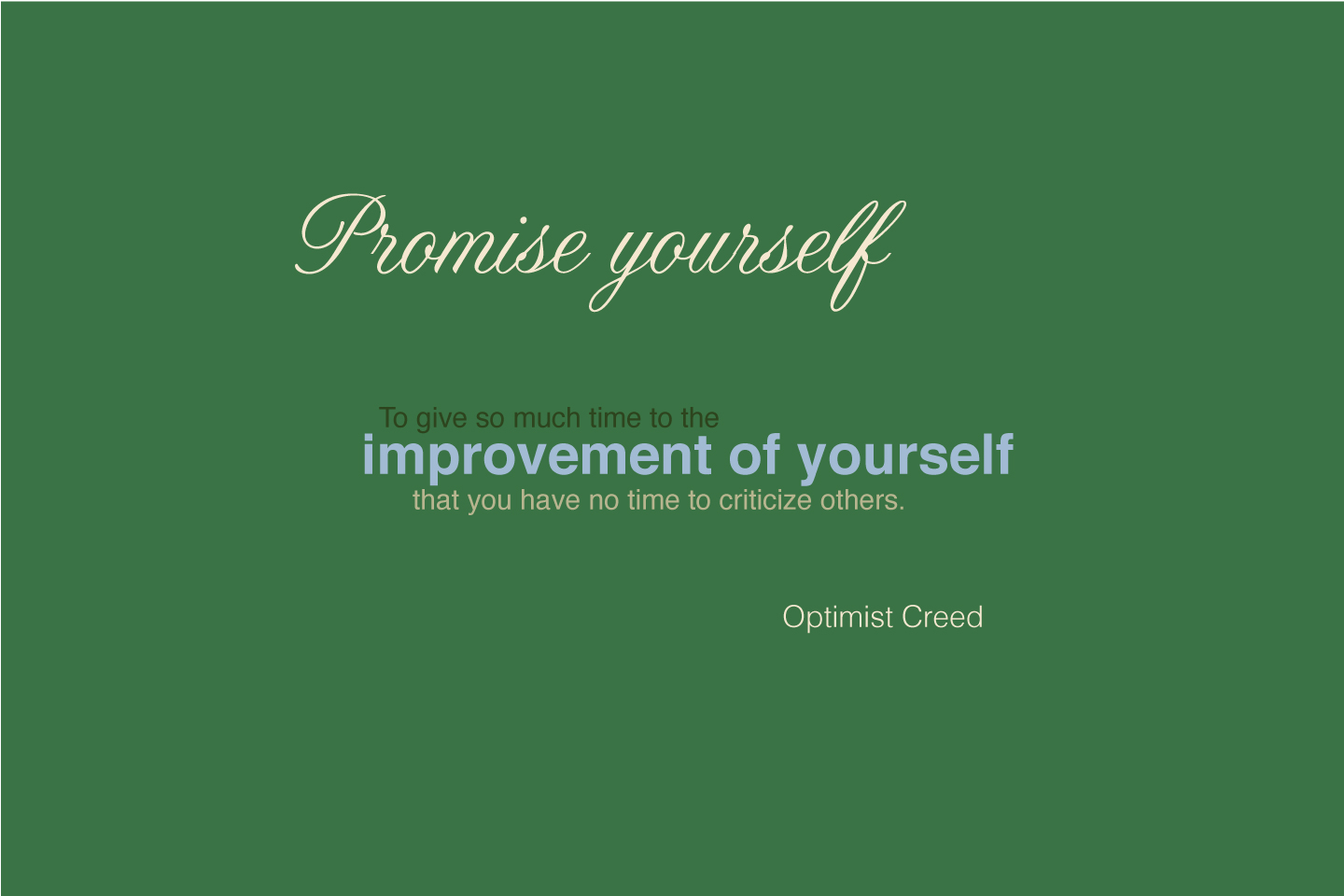 Promise yourself

To give so much time to the
improvement of yourself
that you have no time to criticize others.

Optimist Creed